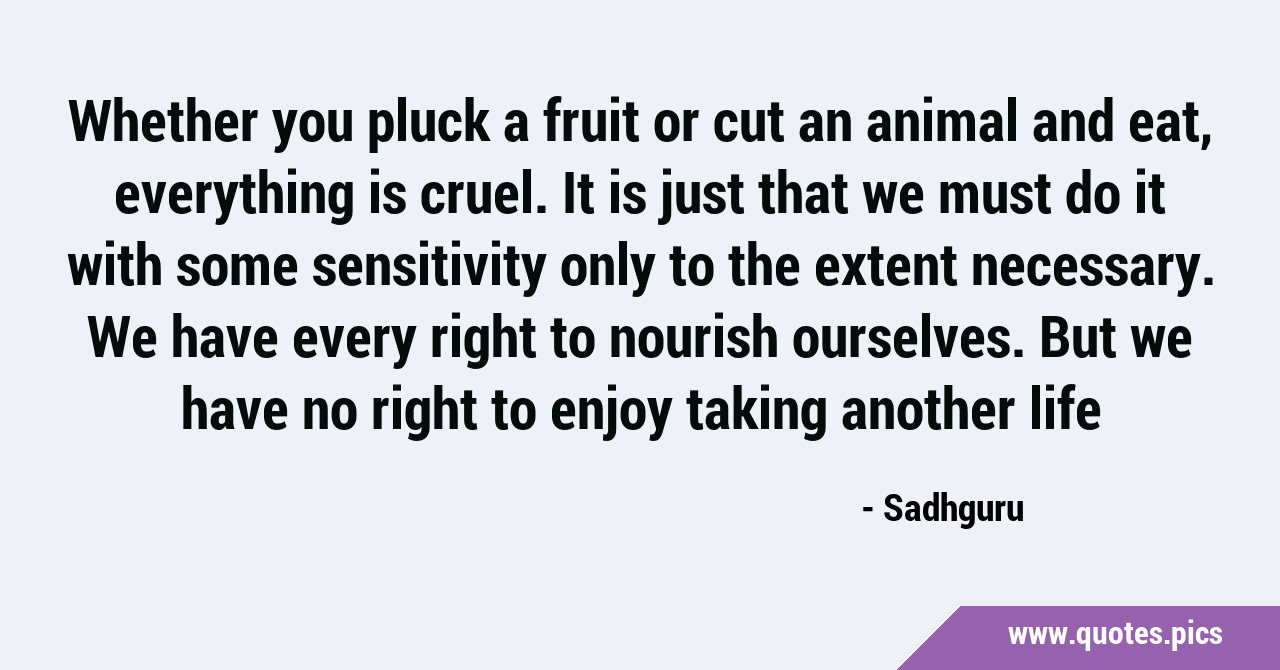 Whether you pluck a fruit or cut an animal and eat, everything is cruel. It is just that we must do it with some sensitivity only to the extent necessary. We have every right to nourish ourselves. But we have no right to enjoy taking another life

- Sadhguru

www.quotes.pics